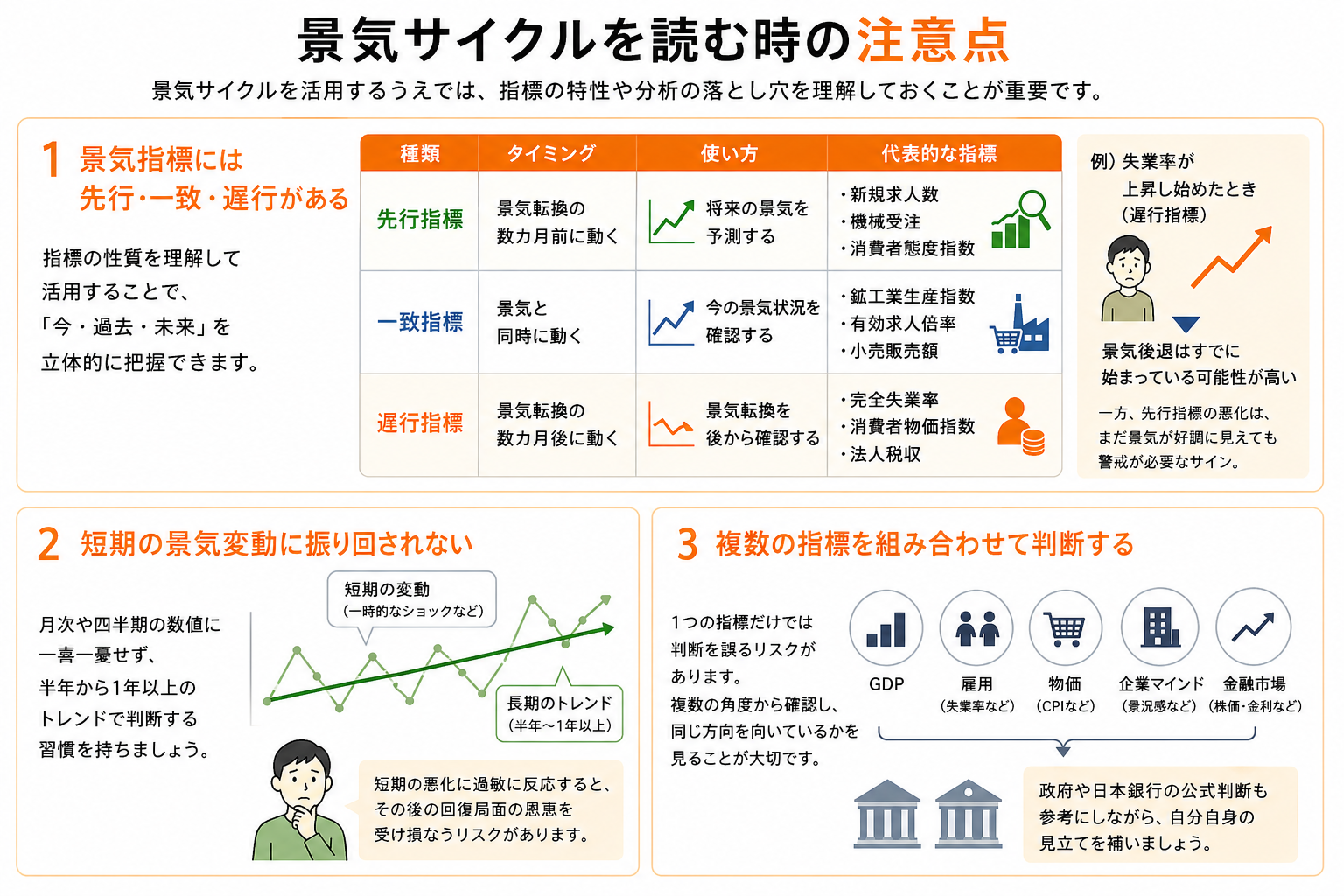 景気サイクルを読む時の注意点

景気サイクルを活用するうえでは、指標の特性や分析の落とし穴を理解しておくことが重要です。

1 景気指標には先行・一致・遅行がある

指標の性質を理解して活用することで、「今・過去・未来」を立体的に把握できます。

| 種類 | タイミング | 使い方 | 代表的な指標 |
|---|---|---|---|
| 先行指標 | 景気転換の数カ月前に動く | 将来の景気を予測する | ・新規求人数 ・機械受注 ・消費者態度指数 |
| 一致指標 | 景気と同時に動く | 今の景気状況を確認する | ・鉱工業生産指数 ・有効求人倍率 ・小売販売額 |
| 遅行指標 | 景気転換の数カ月後に動く | 景気転換を後から確認する | ・完全失業率 ・消費者物価指数 ・法人税収 |

例）失業率が上昇し始めたとき（遅行指標）

景気後退はすでに始まっている可能性が高い

一方、先行指標の悪化は、まだ景気が好調に見えても警戒が必要なサイン。

2 短期の景気変動に振り回されない

月次や四半期の数値に一喜一憂せず、半年から1年以上のトレンドで判断する習慣を持ちましょう。

短期の変動
（一時的なショックなど）

長期のトレンド
（半年〜1年以上）

短期の悪化に過敏に反応すると、その後の回復局面の恩恵を受け損なうリスクがあります。

3 複数の指標を組み合わせて判断する

1つの指標だけでは判断を誤るリスクがあります。
複数の角度から確認し、同じ方向を向いているかを見ることが大切です。

GDP
雇用
（失業率など）
物価
（CPIなど）
企業マインド
（景況感など）
金融市場
（株価・金利など）

政府や日本銀行の公式判断も参考にしながら、自分自身の見立てを補いましょう。